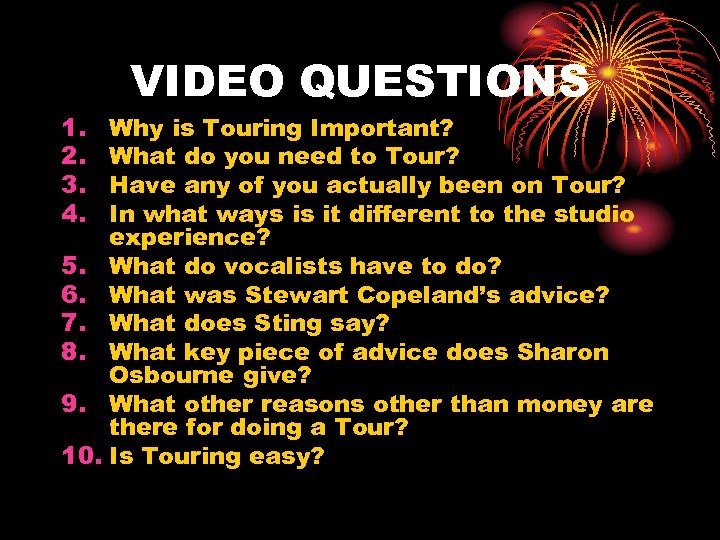 VIDEO QUESTIONS

1. Why is Touring Important?
2. What do you need to Tour?
3. Have any of you actually been on Tour?
4. In what ways is it different to the studio experience?
5. What do vocalists have to do?
6. What was Stewart Copeland's advice?
7. What does Sting say?
8. What key piece of advice does Sharon Osbourne give?
9. What other reasons other than money are there for doing a Tour?
10. Is Touring easy?